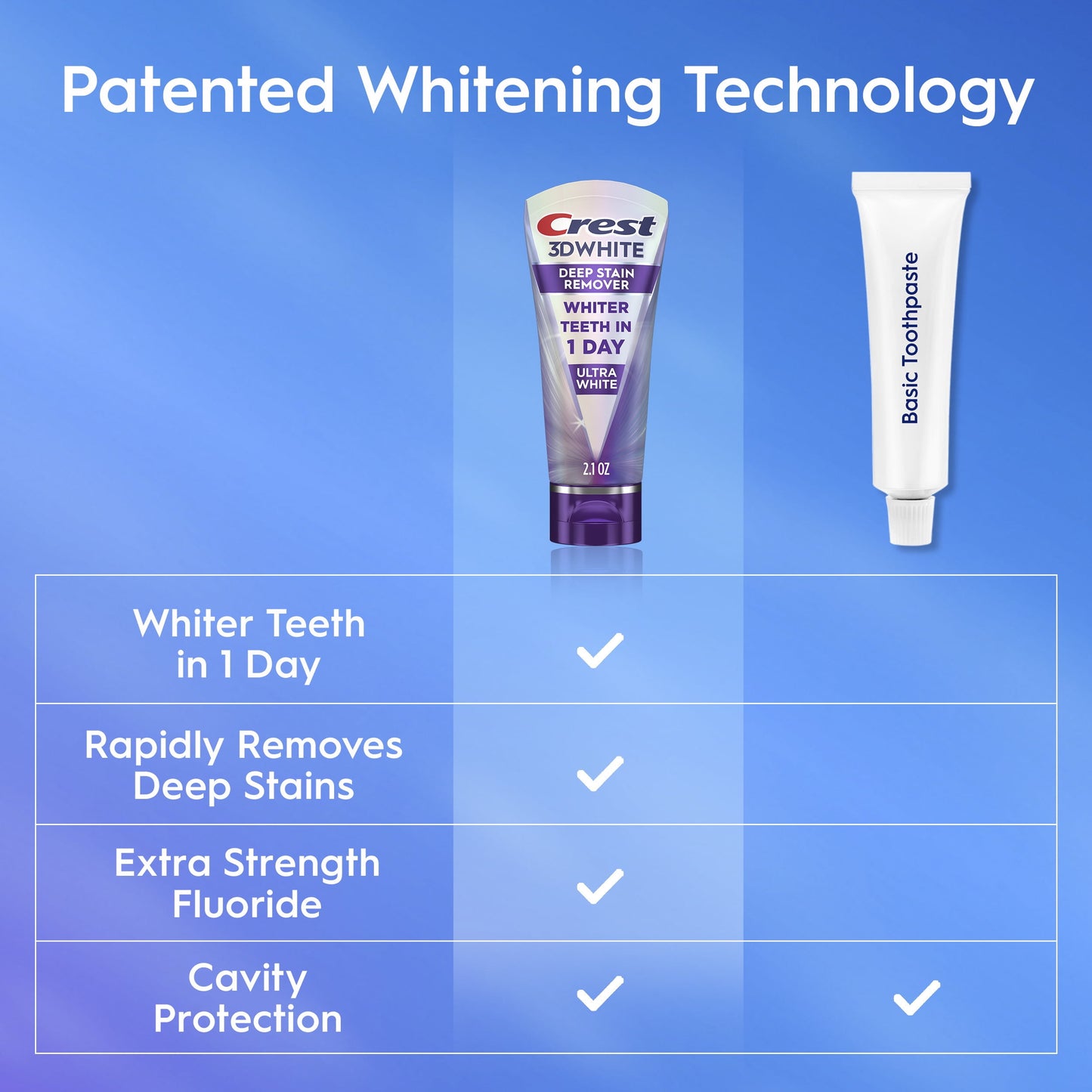 Patented Whitening Technology

Crest
3DWHITE
DEEP STAIN REMOVER
WHITER TEETH IN 1 DAY
ULTRA WHITE
2.1 OZ

Basic Toothpaste

| Whiter Teeth in 1 Day | ✓ | |
|---|---|---|
| Rapidly Removes Deep Stains | ✓ | |
| Extra Strength Fluoride | ✓ | |
| Cavity Protection | ✓ | ✓ |